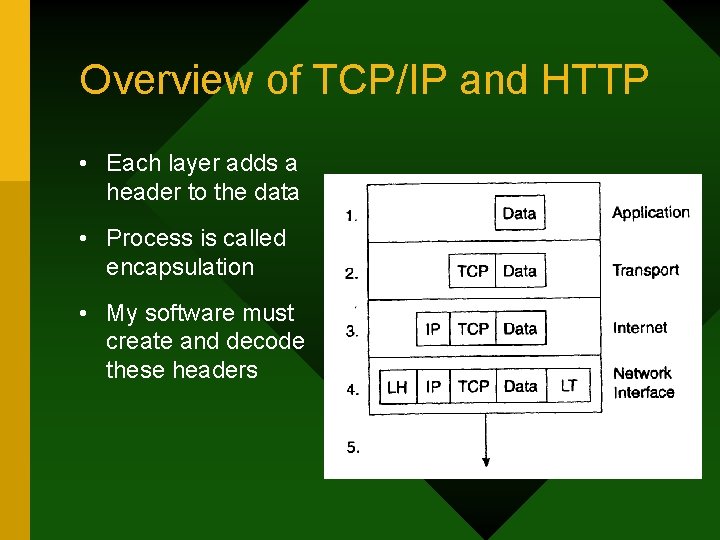 Overview of TCP/IP and HTTP

• Each layer adds a header to the data

• Process is called encapsulation

• My software must create and decode these headers

1. Data Application

2. TCP Data Transport

3. IP TCP Data Internet

4. LH IP TCP Data LT Network Interface

5.